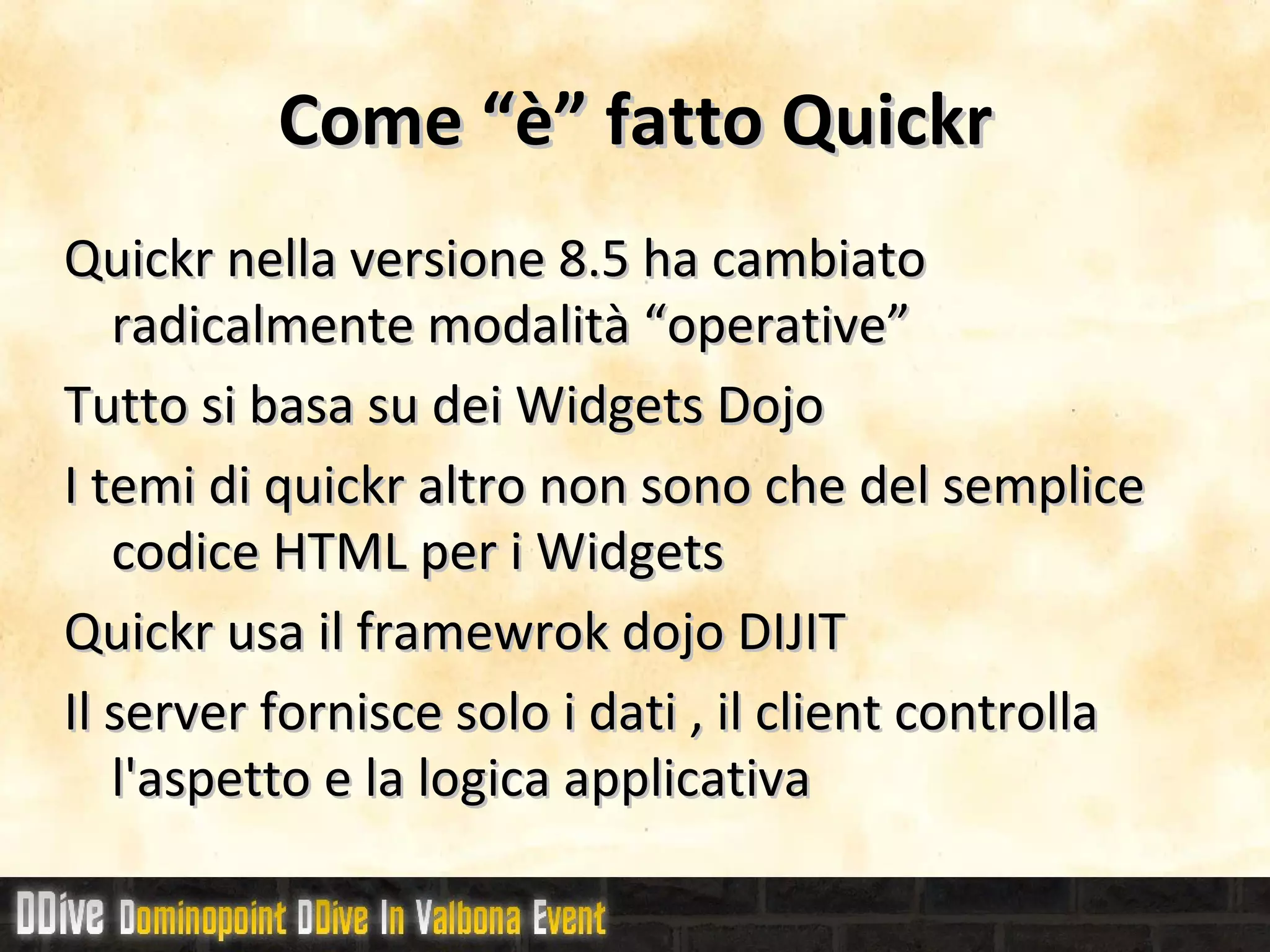 Come “è” fatto Quickr

Quickr nella versione 8.5 ha cambiato radicalmente modalità “operative”

Tutto si basa su dei Widgets Dojo

I temi di quickr altro non sono che del semplice codice HTML per i Widgets

Quickr usa il framewrok dojo DIJIT

Il server fornisce solo i dati , il client controlla l'aspetto e la logica applicativa

DDive Dominopoint DDive In Valbona Event